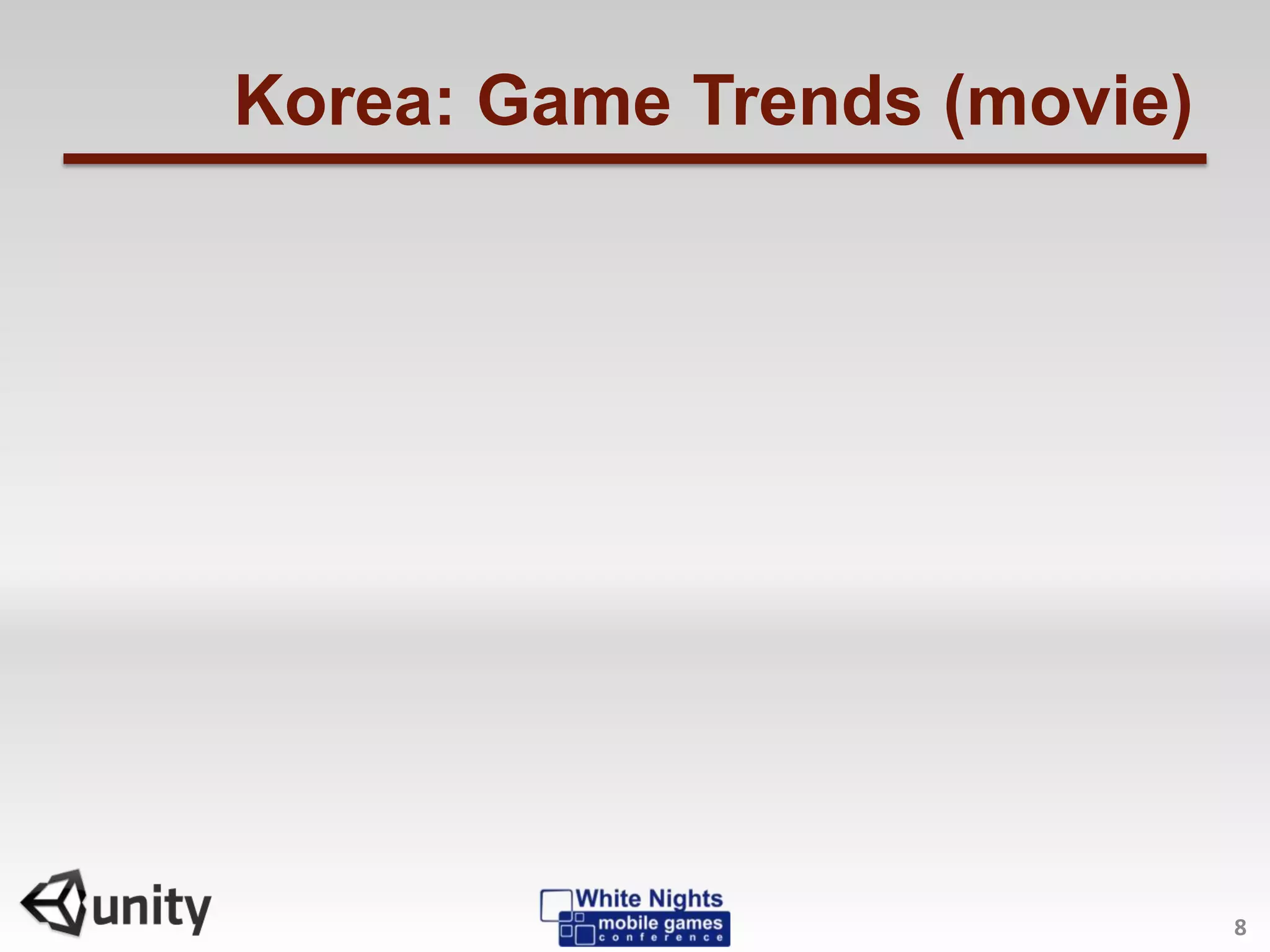 Korea: Game Trends (movie)

unity

White Nights
mobile games
conference

8